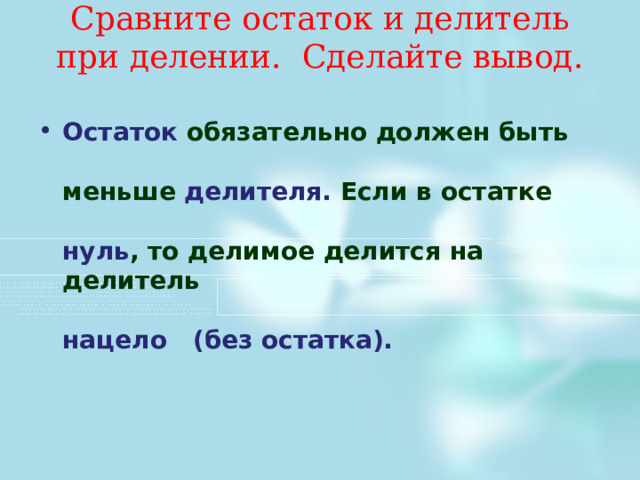 Сравните остаток и делитель при делении. Сделайте вывод.

• Остаток обязательно должен быть

меньше делителя. Если в остатке

нуль, то делимое делится на делитель

нацело (без остатка).